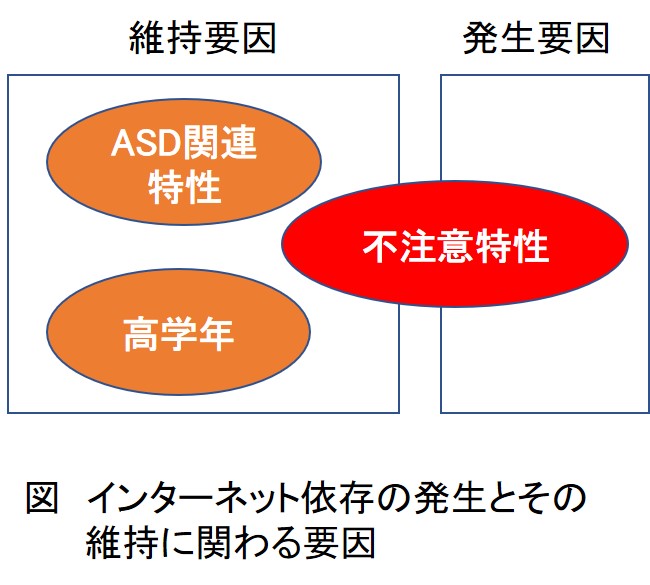 維持要因

発生要因

ASD関連特性

不注意特性

高学年

図　インターネット依存の発生とその維持に関わる要因